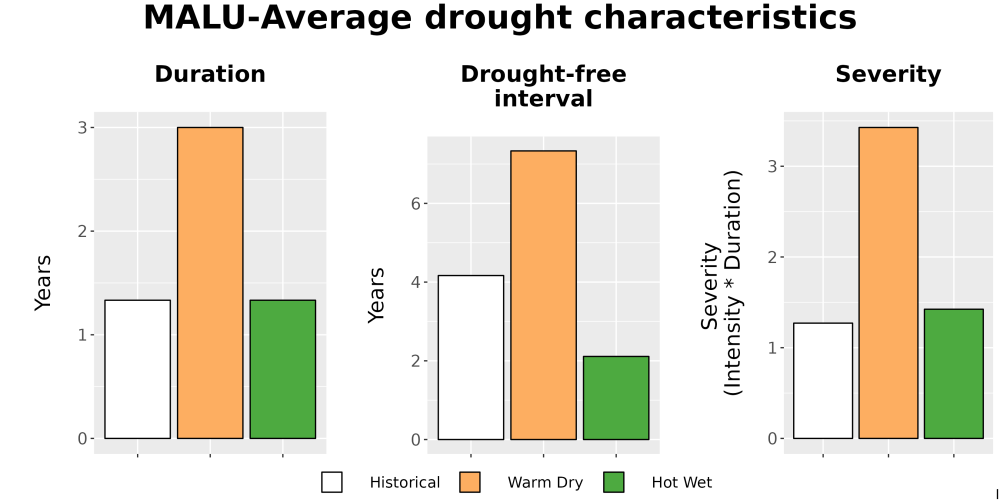 MALU-Average drought characteristics

Duration

Years

3
2
1
0

Drought-free interval

Years

6
4
2
0

Severity

Severity (Intensity * Duration)

3
2
1
0

Historical
Warm Dry
Hot Wet